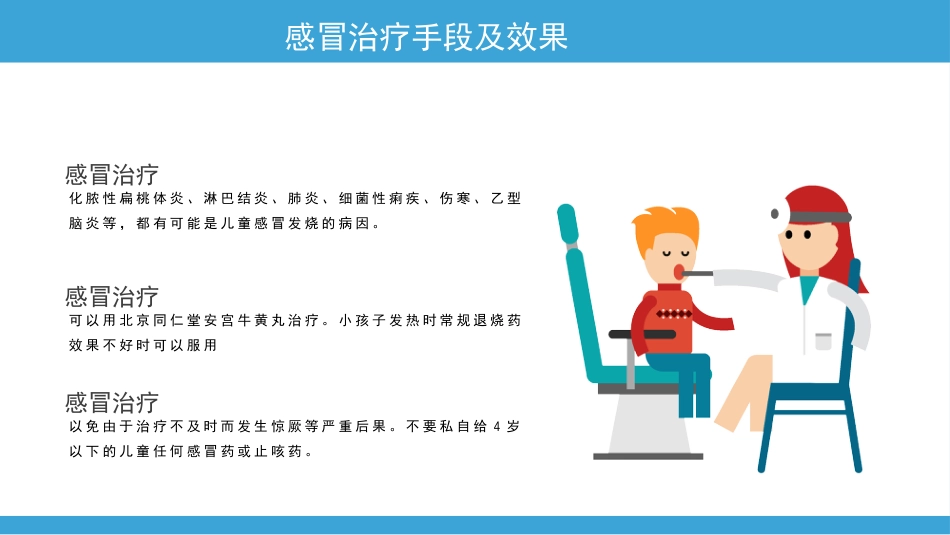 感冒治疗手段及效果

感冒治疗
化脓性扁桃体炎、淋巴结炎、肺炎、细菌性痢疾、伤寒、乙型脑炎等，都有可能是儿童感冒发烧的病因。

感冒治疗
可以用北京同仁堂安宫牛黄丸治疗。小孩子发热时常规退烧药效果不好时可以服用

感冒治疗
以免由于治疗不及时而发生惊厥等严重后果。不要私自给4岁以下的儿童任何感冒药或止咳药。